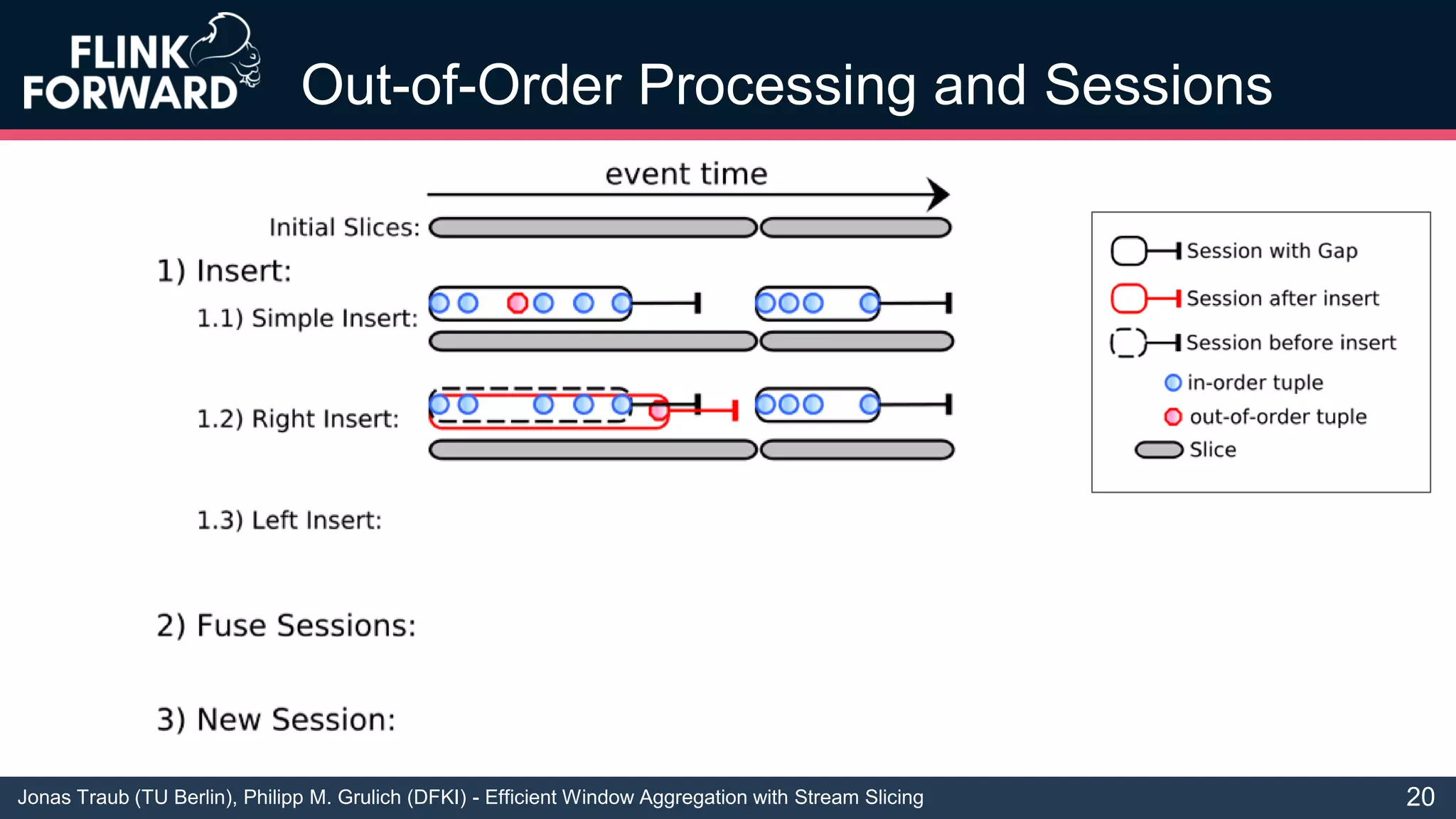 FLINK FORWARD

Out-of-Order Processing and Sessions

event time

Initial Slices:

1) Insert:

1.1) Simple Insert:

1.2) Right Insert:

1.3) Left Insert:

2) Fuse Sessions:

3) New Session:

Session with Gap

Session after insert

Session before insert

in-order tuple

out-of-order tuple

Slice

Jonas Traub (TU Berlin), Philipp M. Grulich (DFKI) - Efficient Window Aggregation with Stream Slicing

20